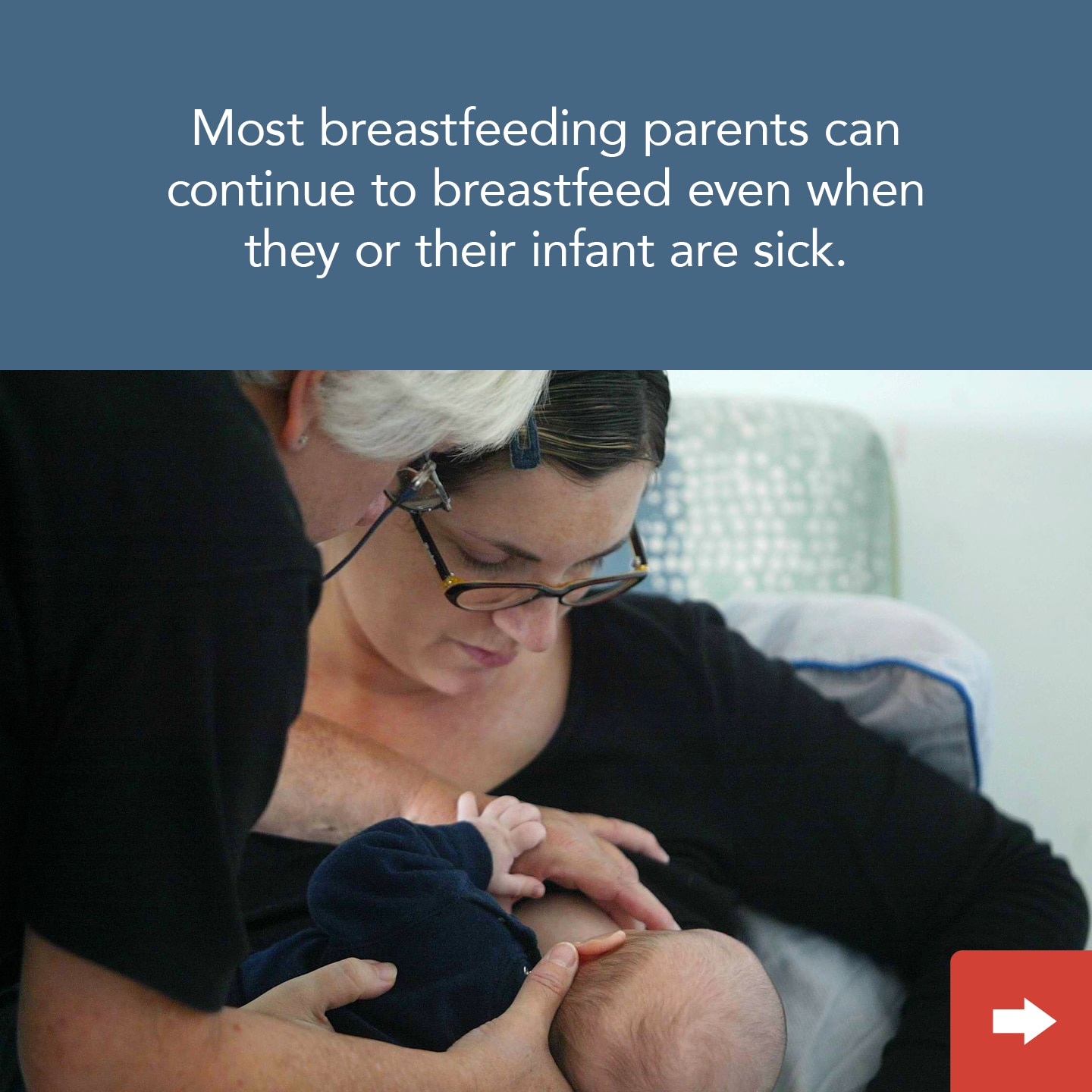 Most breastfeeding parents can continue to breastfeed even when they or their infant are sick.